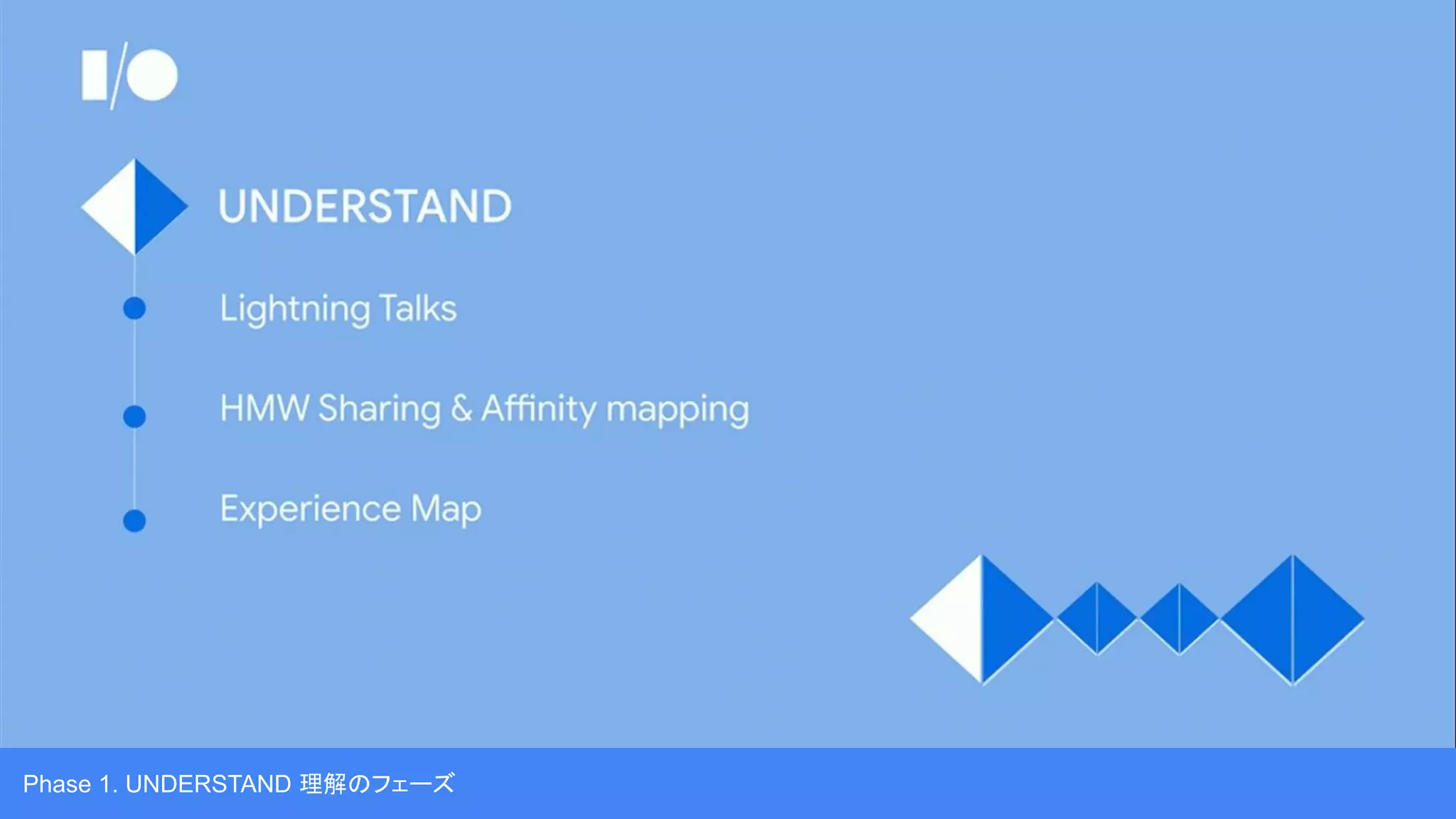 I/O

UNDERSTAND

Lightning Talks

HMW Sharing & Affinity mapping

Experience Map

Phase 1. UNDERSTAND 理解のフェーズ